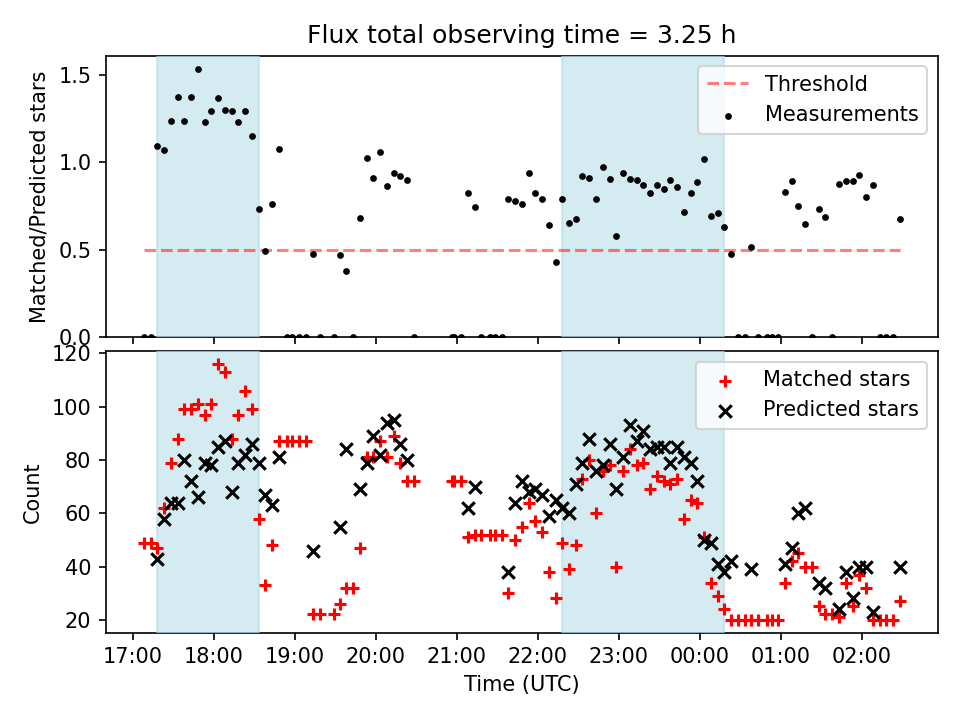 Flux total observing time = 3.25 h

Matched/Predicted stars

1.5
1.0
0.5
0.0

Threshold
Measurements

Count

120
100
80
60
40
20

Matched stars
Predicted stars

17:00 18:00 19:00 20:00 21:00 22:00 23:00 00:00 01:00 02:00

Time (UTC)